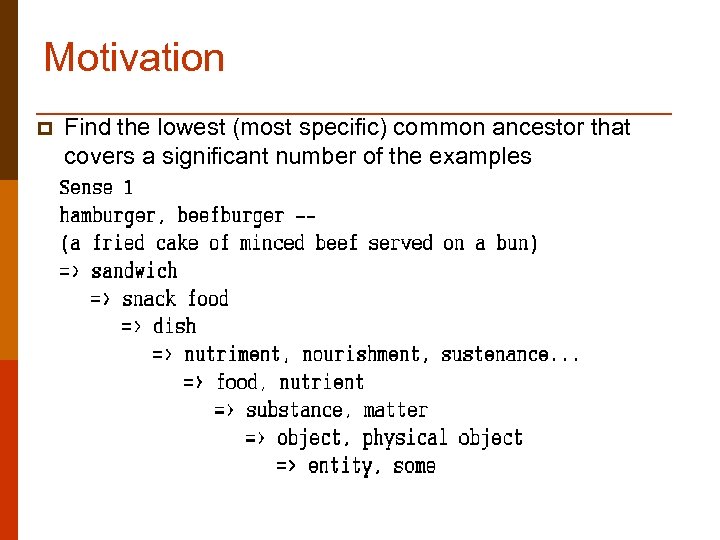 Motivation

Find the lowest (most specific) common ancestor that covers a significant number of the examples

Sense 1
hamburger, beefburger --
(a fried cake of minced beef served on a bun)
=> sandwich
=> snack food
=> dish
=> nutriment, nourishment, sustenance...
=> food, nutrient
=> substance, matter
=> object, physical object
=> entity, some